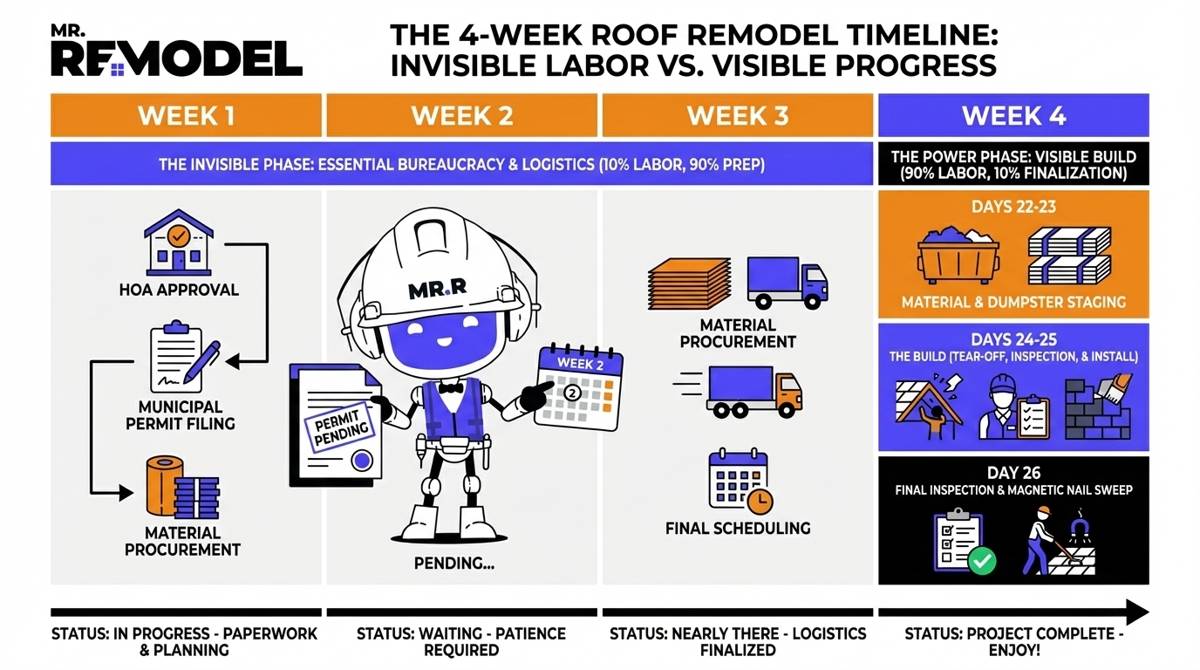 MR. REMODEL

THE 4-WEEK ROOF REMODEL TIMELINE: INVISIBLE LABOR VS. VISIBLE PROGRESS

WEEK 1

WEEK 2

WEEK 3

WEEK 4

THE INVISIBLE PHASE: ESSENTIAL BUREAUCRACY & LOGISTICS (10% LABOR, 90% PREP)

THE POWER PHASE: VISIBLE BUILD (90% LABOR, 10% FINALIZATION)

HOA APPROVAL

MUNICIPAL PERMIT FILING

MATERIAL PROCUREMENT

MR.R

PERMIT PENDING

WEEK 2

2

PENDING...

MATERIAL PROCUREMENT

FINAL SCHEDULING

DAYS 22-23

MATERIAL & DUMPSTER STAGING

DAYS 24-25

THE BUILD (TEAR-OFF, INSPECTION, & INSTALL)

DAY 26

FINAL INSPECTION & MAGNETIC NAIL SWEEP

STATUS: IN PROGRESS - PAPERWORK & PLANNING

STATUS: WAITING - PATIENCE REQUIRED

STATUS: NEARLY THERE - LOGISTICS FINALIZED

STATUS: PROJECT COMPLETE - ENJOY!